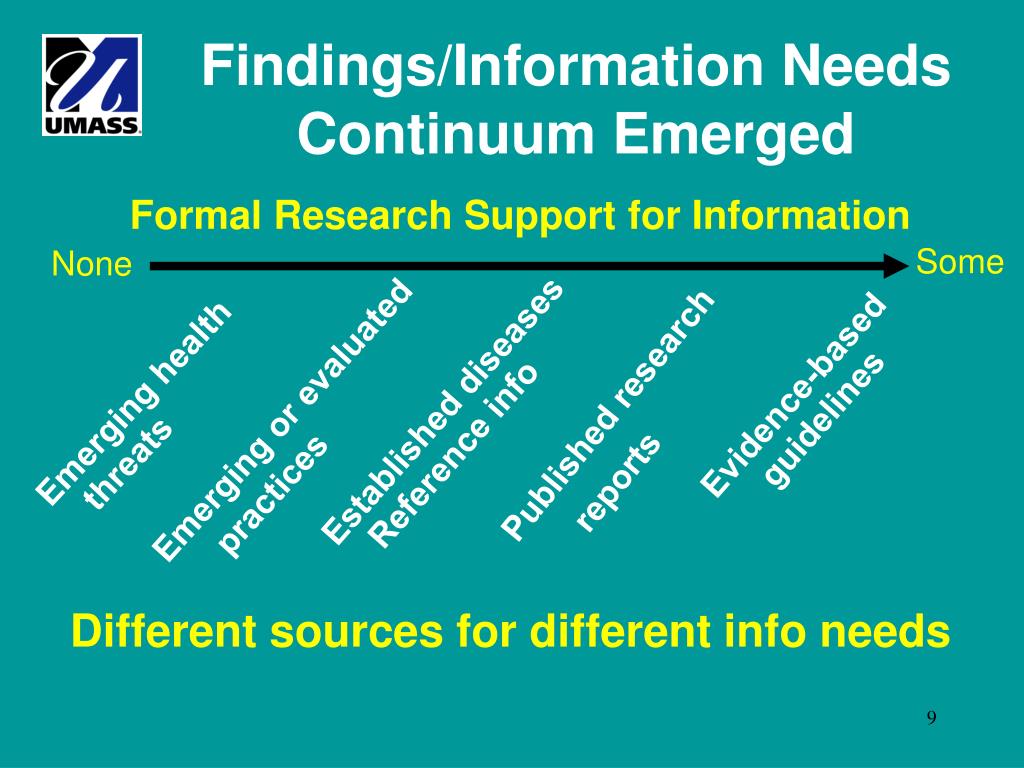 UMASS

Findings/Information Needs Continuum Emerged

Formal Research Support for Information

None

Some

Emerging health threats

Emerging or evaluated practices

Established diseases Reference info

Published research reports

Evidence-based guidelines

Different sources for different info needs

9